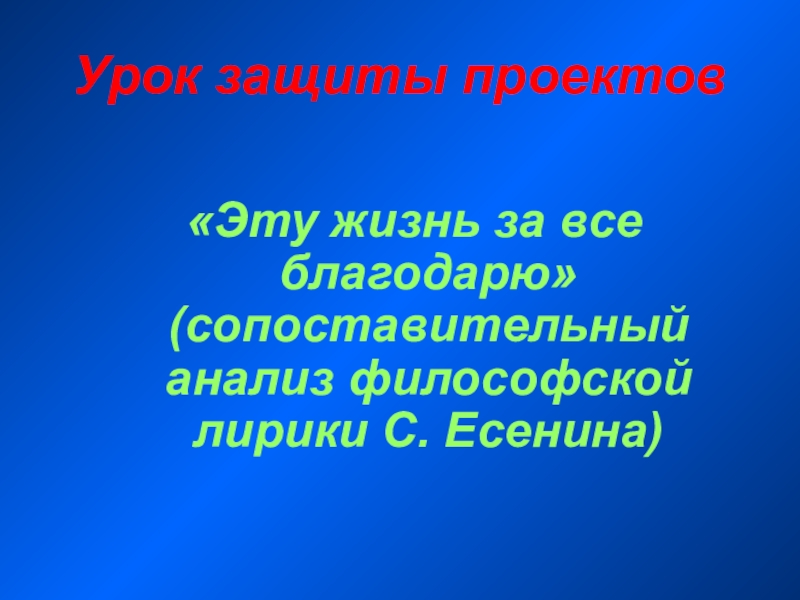 Урок защиты проектов

«Эту жизнь за все благодарю» (сопоставительный анализ философской лирики С. Есенина)